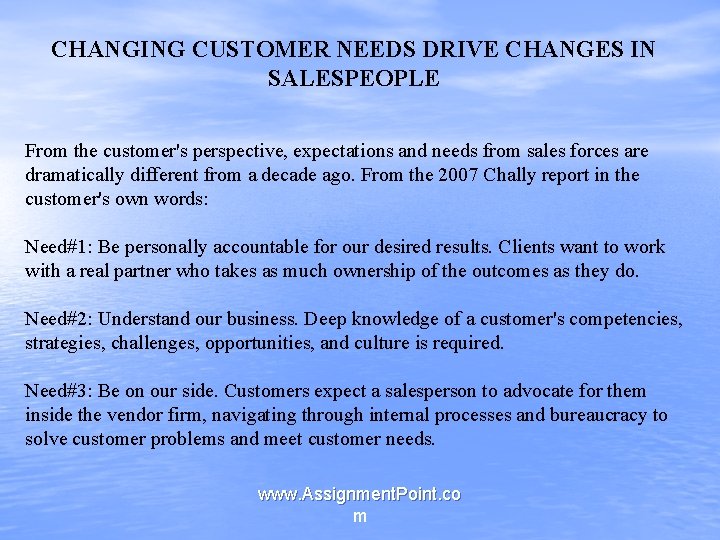 CHANGING CUSTOMER NEEDS DRIVE CHANGES IN SALESPEOPLE

From the customer's perspective, expectations and needs from sales forces are dramatically different from a decade ago. From the 2007 Chally report in the customer's own words:

Need#1: Be personally accountable for our desired results. Clients want to work with a real partner who takes as much ownership of the outcomes as they do.

Need#2: Understand our business. Deep knowledge of a customer's competencies, strategies, challenges, opportunities, and culture is required.

Need#3: Be on our side. Customers expect a salesperson to advocate for them inside the vendor firm, navigating through internal processes and bureaucracy to solve customer problems and meet customer needs.

www.AssignmentPoint.com